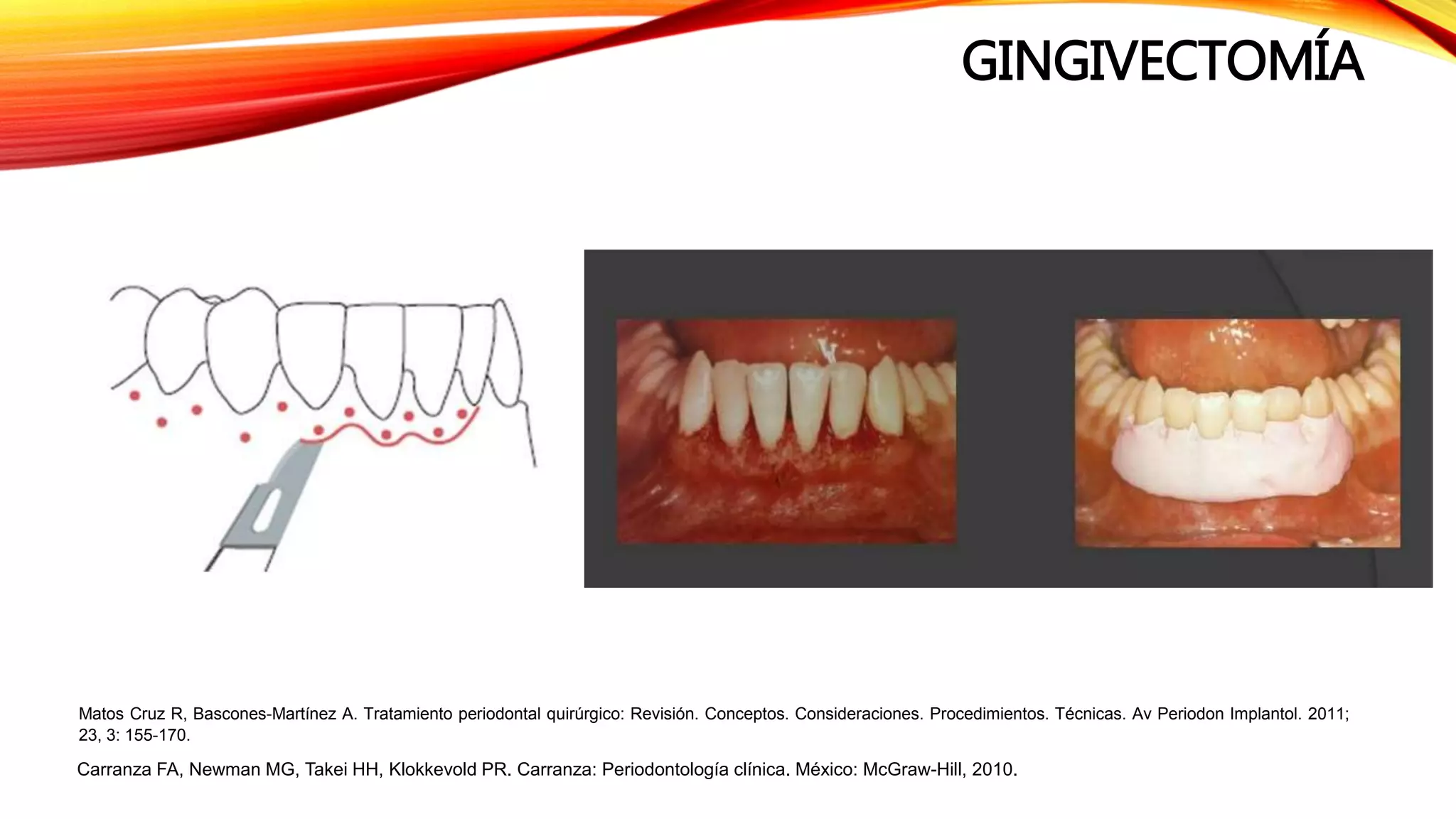 GINGIVECTOMÍA

Matos Cruz R, Bascones-Martínez A. Tratamiento periodontal quirúrgico: Revisión. Conceptos. Consideraciones. Procedimientos. Técnicas. Av Periodon Implantol. 2011; 23, 3: 155-170.

Carranza FA, Newman MG, Takei HH, Klokkevold PR. Carranza: Periodontología clínica. México: McGraw-Hill, 2010.